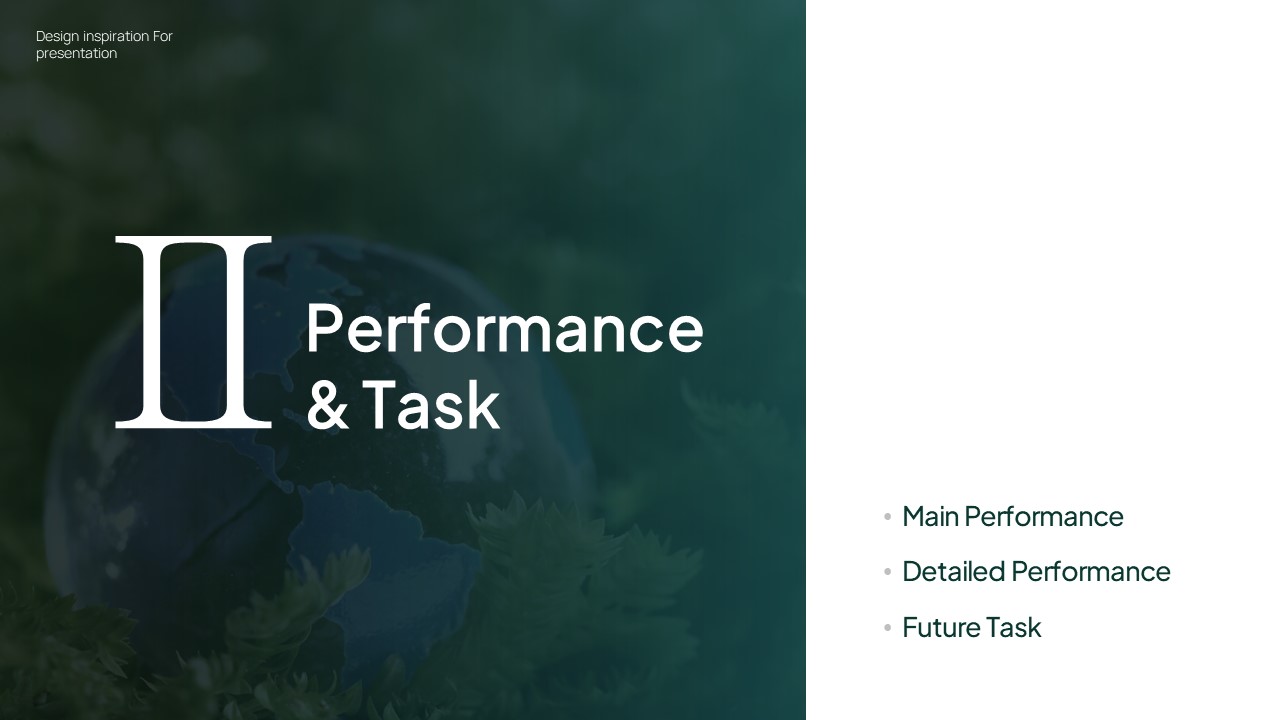 Design inspiration For presentation

II Performance & Task

• Main Performance
• Detailed Performance
• Future Task